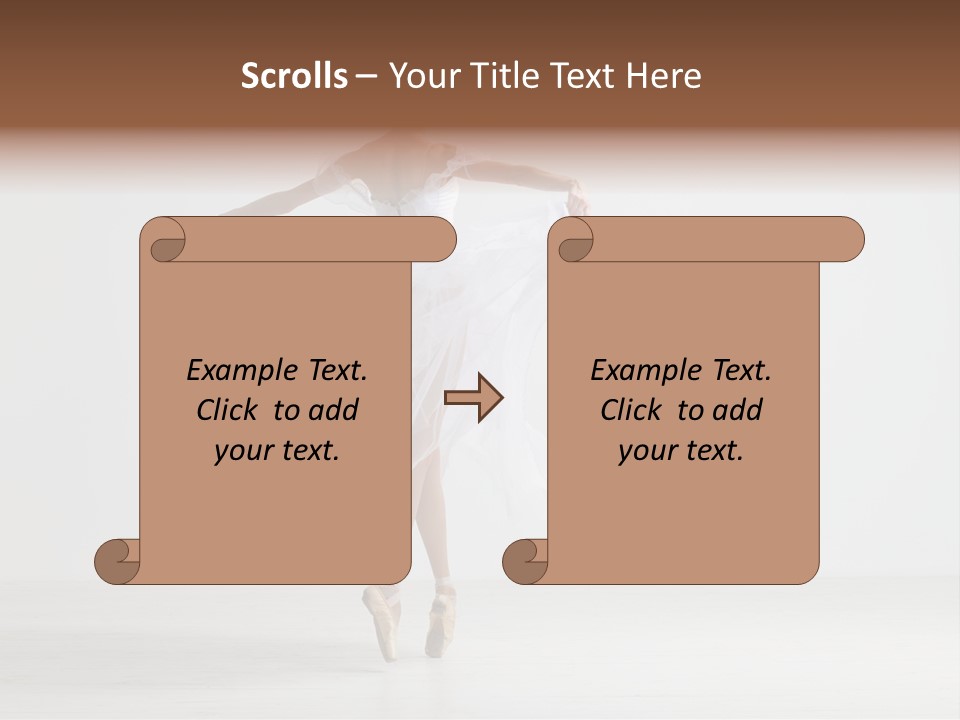 Scrolls – Your Title Text Here

Example Text. Click to add your text.

Example Text. Click to add your text.